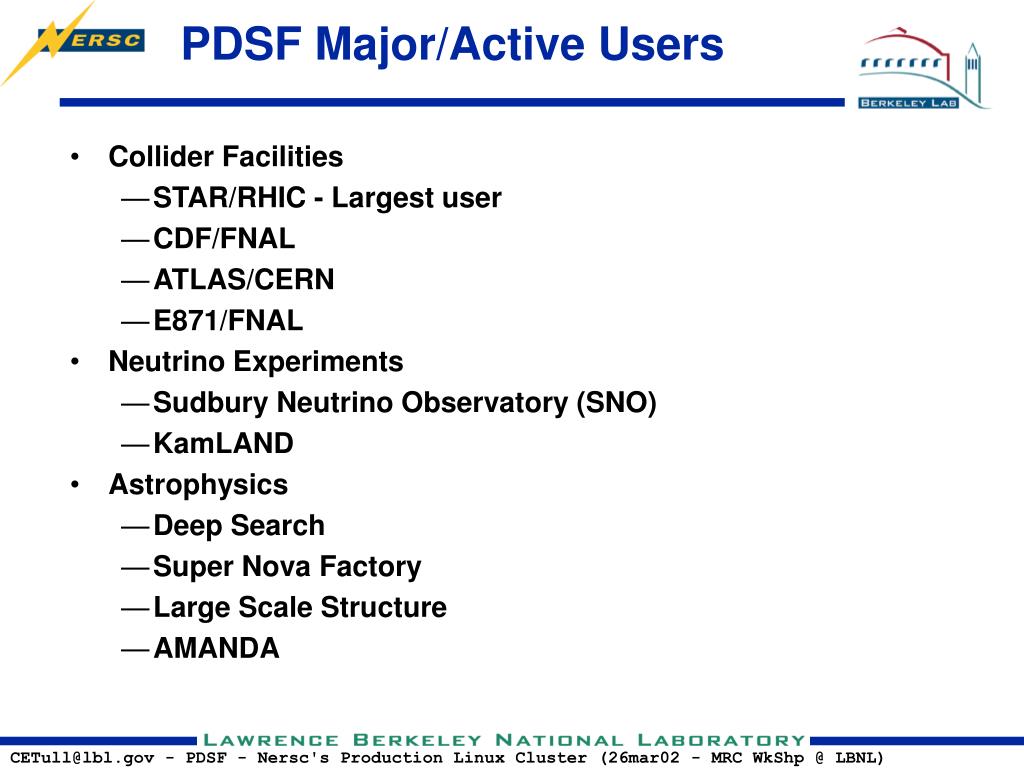 NERSC

PDSF Major/Active Users

BERKELEY LAB

• Collider Facilities
— STAR/RHIC - Largest user
— CDF/FNAL
— ATLAS/CERN
— E871/FNAL
• Neutrino Experiments
— Sudbury Neutrino Observatory (SNO)
— KamLAND
• Astrophysics
— Deep Search
— Super Nova Factory
— Large Scale Structure
— AMANDA

LAWRENCE BERKELEY NATIONAL LABORATORY

CETull@lbl.gov - PDSF - Nersc's Production Linux Cluster (26mar02 - MRC WkShp @ LBNL)